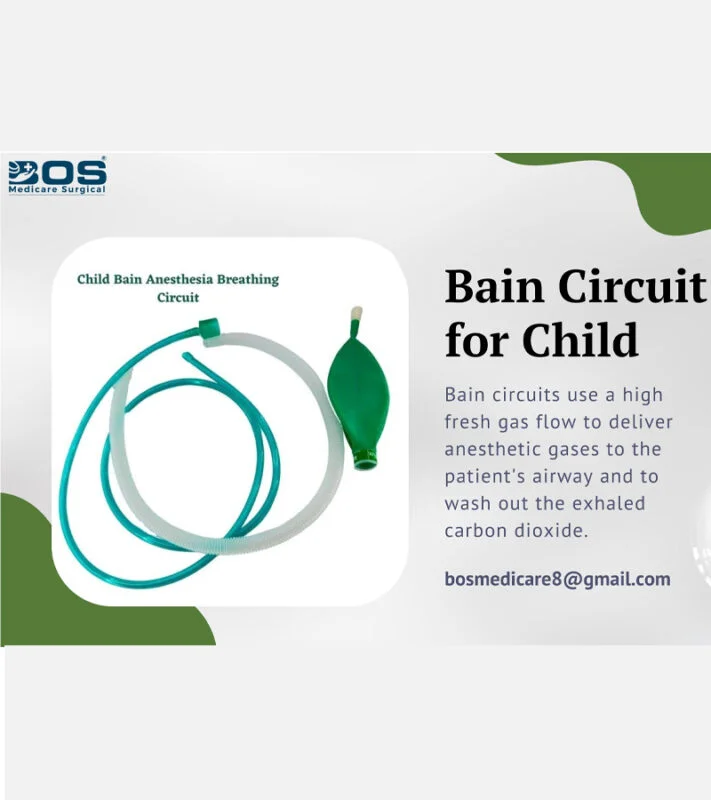 BOS
Medicare Surgical

Child Bain Anesthesia Breathing Circuit

Bain Circuit for Child

Bain circuits use a high fresh gas flow to deliver anesthetic gases to the patient's airway and to wash out the exhaled carbon dioxide.

bosmedicare8@gmail.com